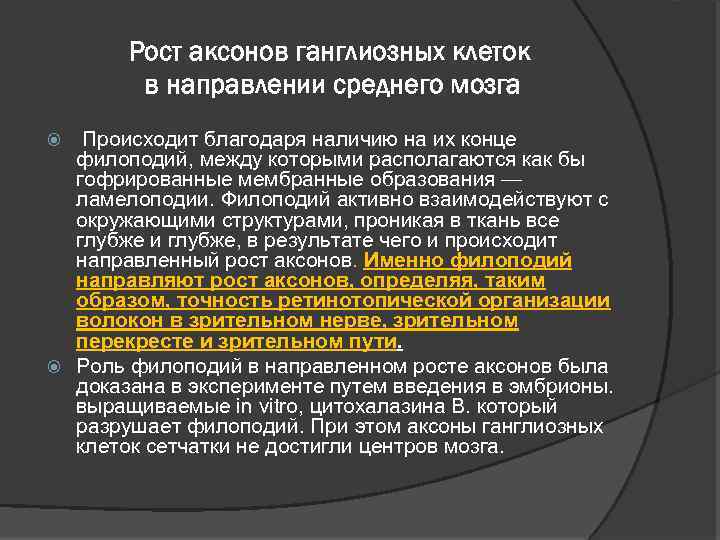 Рост аксонов ганглиозных клеток в направлении среднего мозга

Происходит благодаря наличию на их конце филоподий, между которыми располагаются как бы гофрированные мембранные образования — ламелоподии. Филоподий активно взаимодействуют с окружающими структурами, проникая в ткань все глубже и глубже, в результате чего и происходит направленный рост аксонов. Именно филоподий направляют рост аксонов, определяя, таким образом, точность ретинотопической организации волокон в зрительном нерве, зрительном перекресте и зрительном пути.

Роль филоподий в направленном росте аксонов была доказана в эксперименте путем введения в эмбрионы. выращиваемые in vitro, цитохалазина В. который разрушает филоподий. При этом аксоны ганглиозных клеток сетчатки не достигли центров мозга.